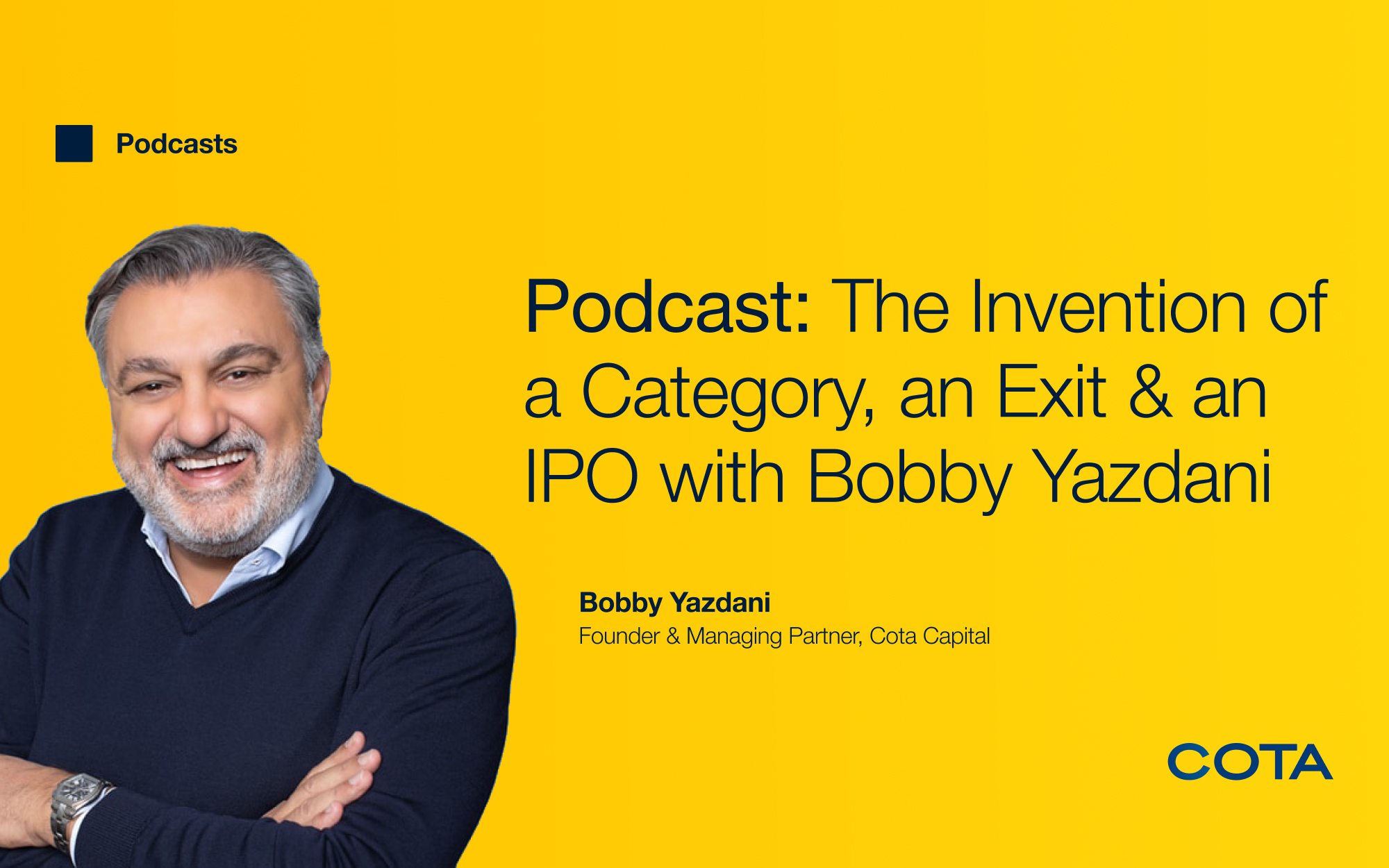 Podcasts

Podcast: The Invention of a Category, an Exit & an IPO with Bobby Yazdani

Bobby Yazdani
Founder & Managing Partner, Cota Capital

COTA